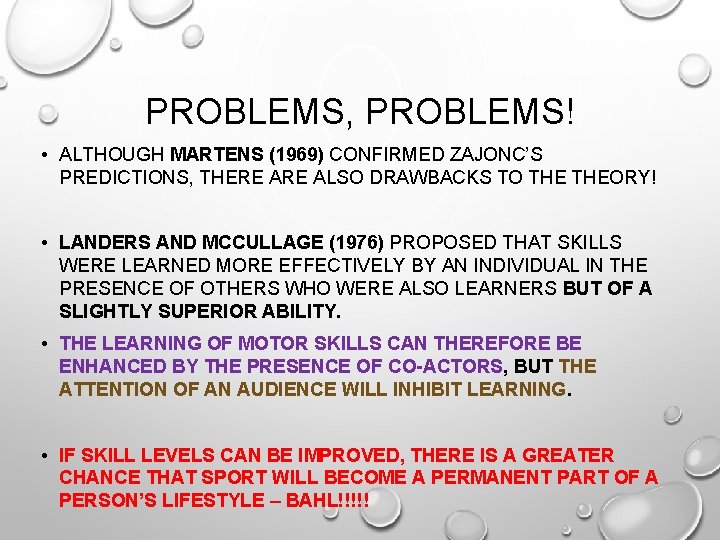 PROBLEMS, PROBLEMS!

• ALTHOUGH MARTENS (1969) CONFIRMED ZAJONC'S PREDICTIONS, THERE ARE ALSO DRAWBACKS TO THE THEORY!

• LANDERS AND MCCULLAGE (1976) PROPOSED THAT SKILLS WERE LEARNED MORE EFFECTIVELY BY AN INDIVIDUAL IN THE PRESENCE OF OTHERS WHO WERE ALSO LEARNERS BUT OF A SLIGHTLY SUPERIOR ABILITY.

• THE LEARNING OF MOTOR SKILLS CAN THEREFORE BE ENHANCED BY THE PRESENCE OF CO-ACTORS, BUT THE ATTENTION OF AN AUDIENCE WILL INHIBIT LEARNING.

• IF SKILL LEVELS CAN BE IMPROVED, THERE IS A GREATER CHANCE THAT SPORT WILL BECOME A PERMANENT PART OF A PERSON'S LIFESTYLE – BAHL!!!!!